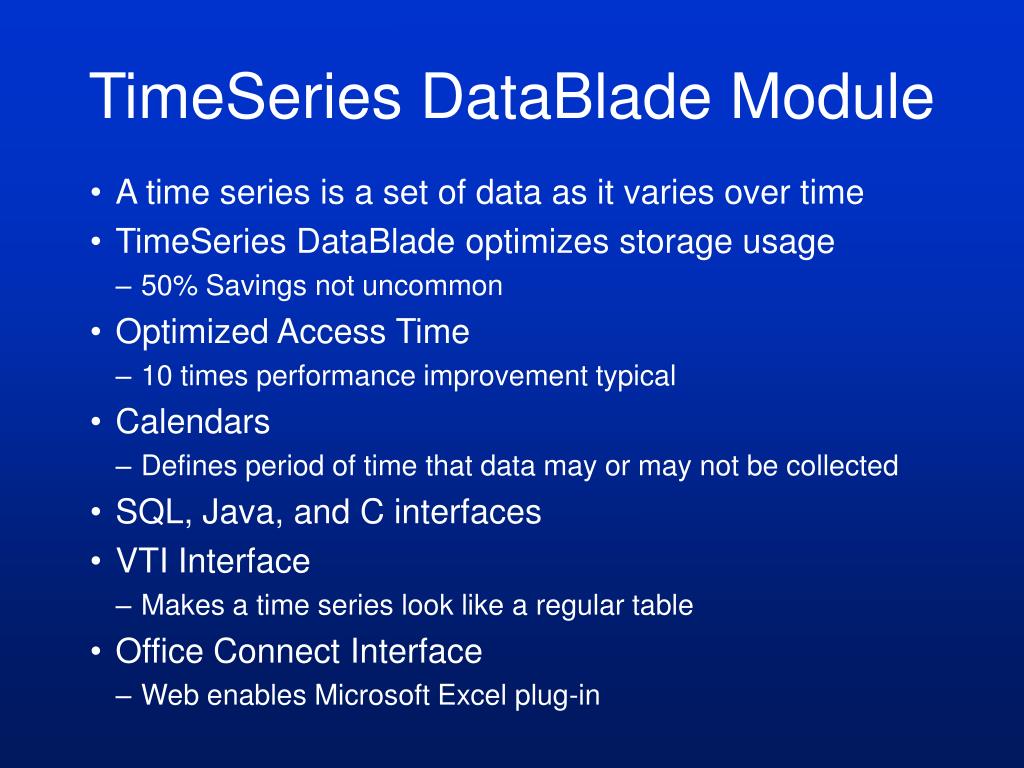 TimeSeries DataBlade Module

• A time series is a set of data as it varies over time
• TimeSeries DataBlade optimizes storage usage
– 50% Savings not uncommon
• Optimized Access Time
– 10 times performance improvement typical
• Calendars
– Defines period of time that data may or may not be collected
• SQL, Java, and C interfaces
• VTI Interface
– Makes a time series look like a regular table
• Office Connect Interface
– Web enables Microsoft Excel plug-in